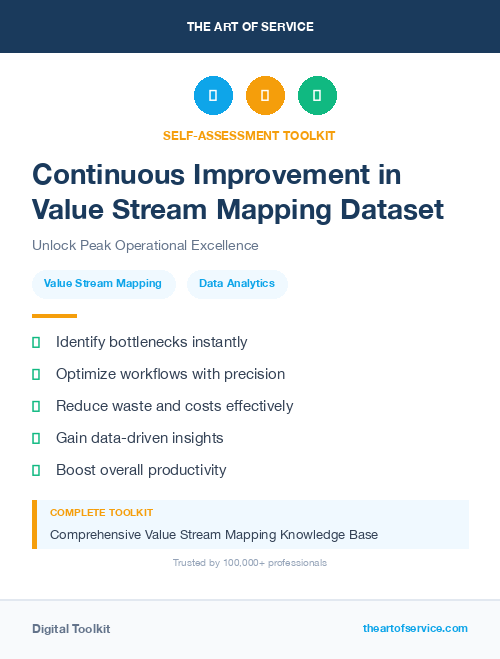 THE ART OF SERVICE

SELF-ASSESSMENT TOOLKIT

Continuous Improvement in Value Stream Mapping Dataset

Unlock Peak Operational Excellence

Value Stream Mapping

Data Analytics

Identify bottlenecks instantly

Optimize workflows with precision

Reduce waste and costs effectively

Gain data-driven insights

Boost overall productivity

COMPLETE TOOLKIT

Comprehensive Value Stream Mapping Knowledge Base

Trusted by 100,000+ professionals

Digital Toolkit

theartofservice.com